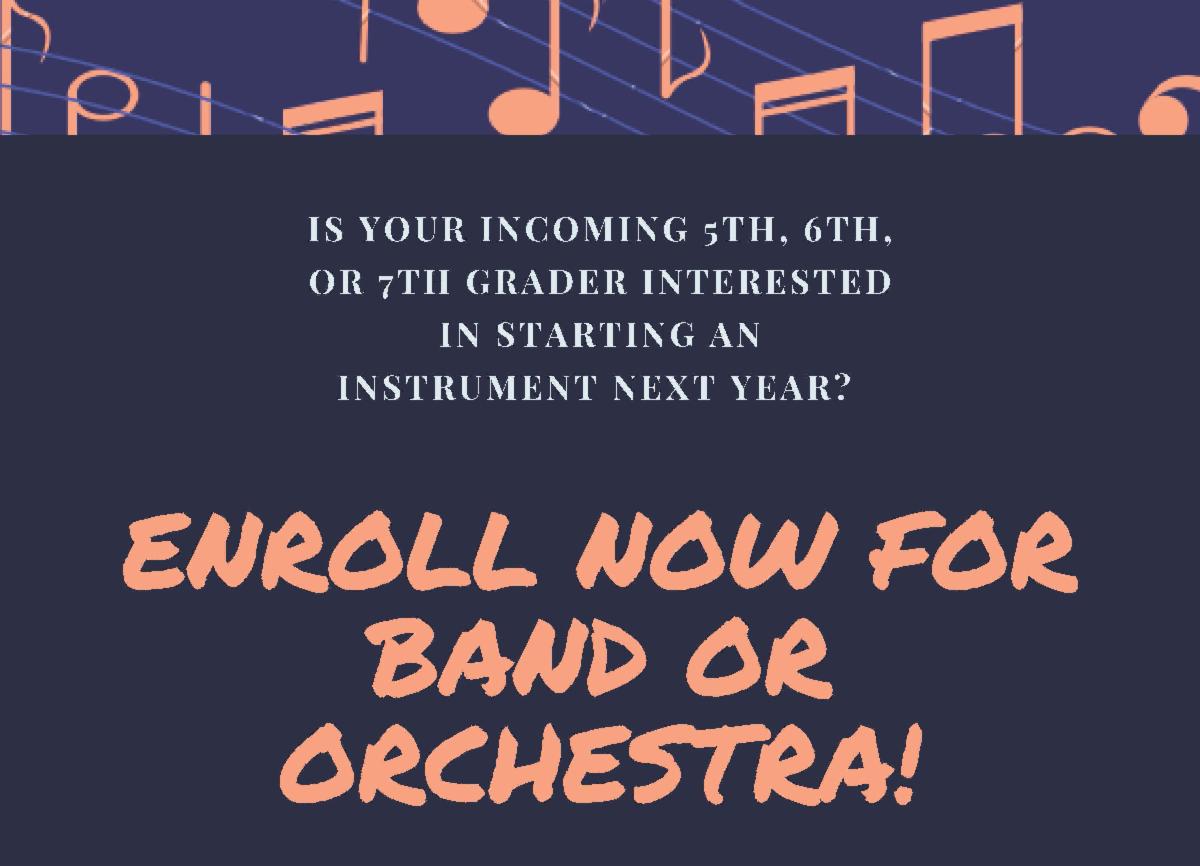 IS YOUR INCOMING 5TH, 6TH, OR 7TH GRADER INTERESTED IN STARTING AN INSTRUMENT NEXT YEAR?

ENROLL NOW FOR BAND OR ORCHESTRA!